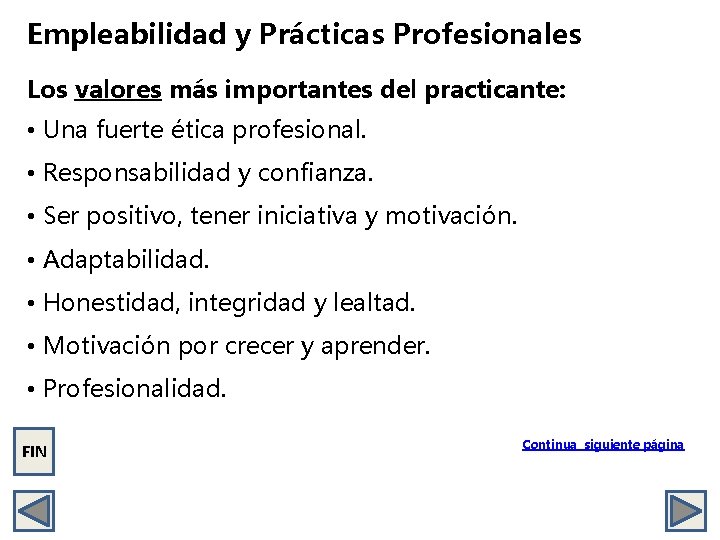 Empleabilidad y Prácticas Profesionales

Los valores más importantes del practicante:

• Una fuerte ética profesional.
• Responsabilidad y confianza.
• Ser positivo, tener iniciativa y motivación.
• Adaptabilidad.
• Honestidad, integridad y lealtad.
• Motivación por crecer y aprender.
• Profesionalidad.

FIN

Continua siguiente página